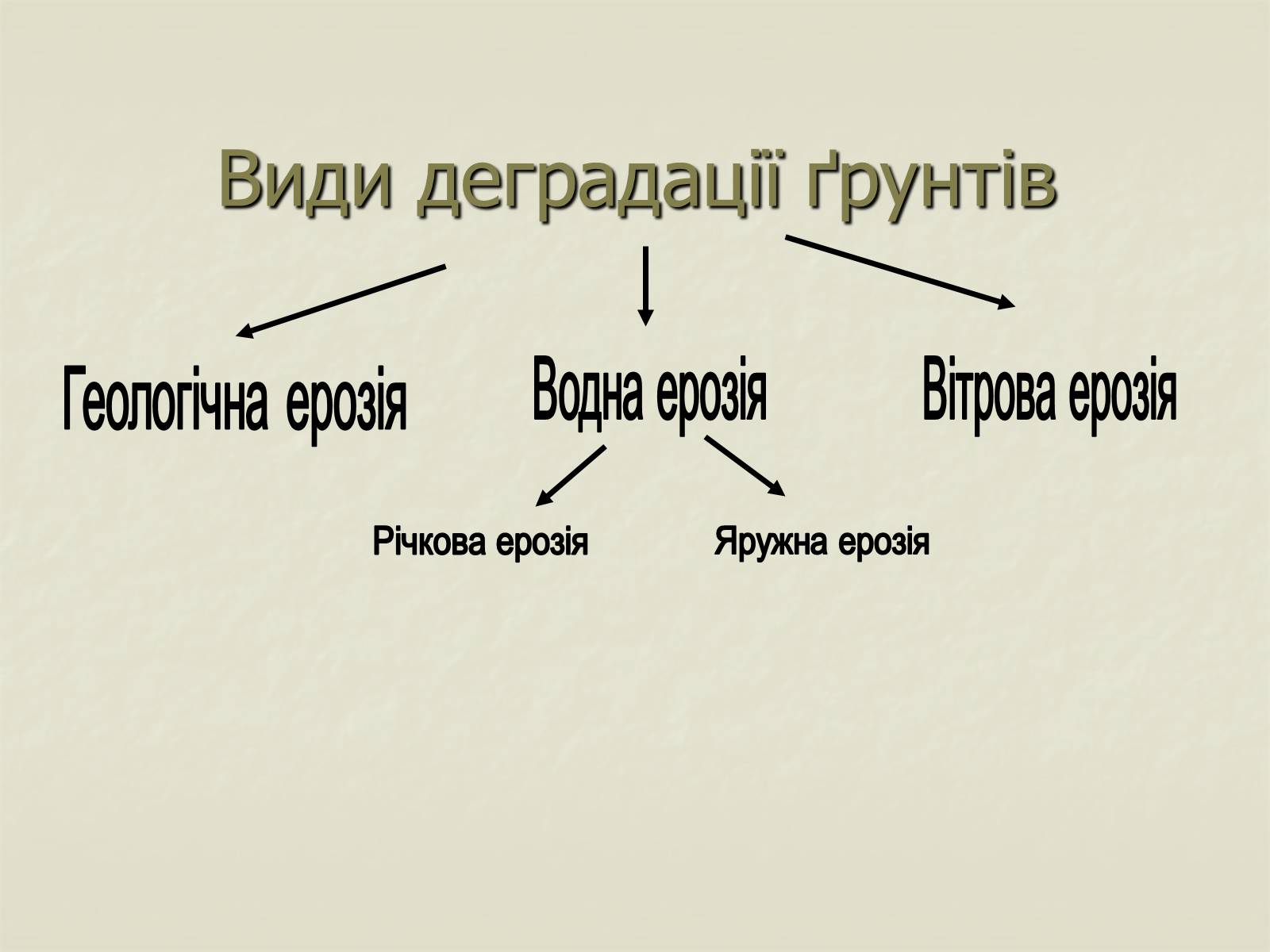 Види деградації ґрунтів

Геологічна ерозія

Водна ерозія

Вітрова ерозія

Річкова ерозія

Яружна ерозія